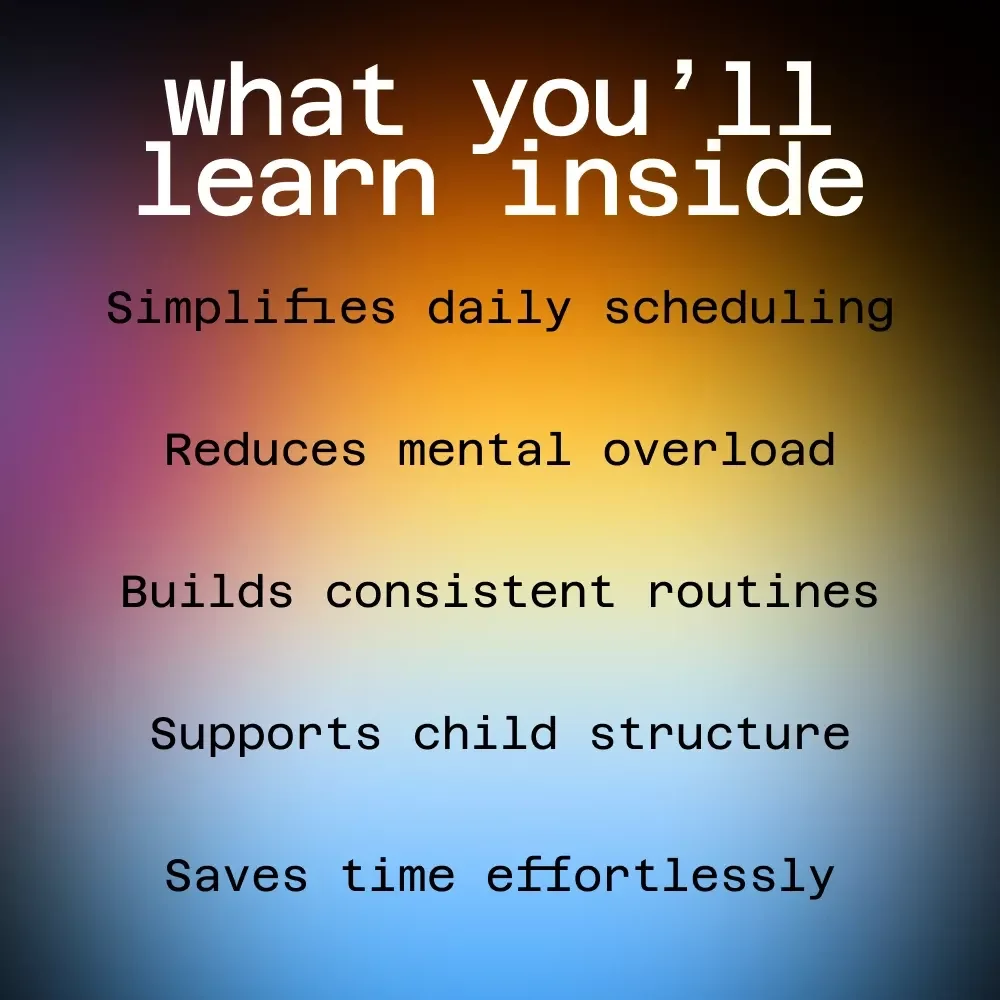 what you'll learn inside

Simplifies daily scheduling

Reduces mental overload

Builds consistent routines

Supports child structure

Saves time effortlessly